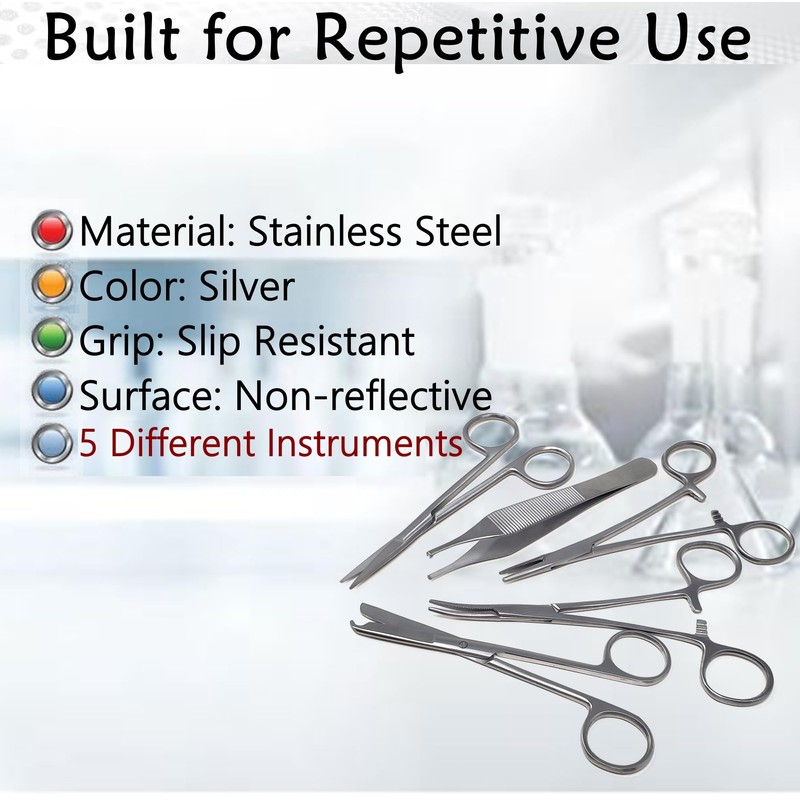 Built for Repetitive Use

Material: Stainless Steel
Color: Silver
Grip: Slip Resistant
Surface: Non-reflective
5 Different Instruments